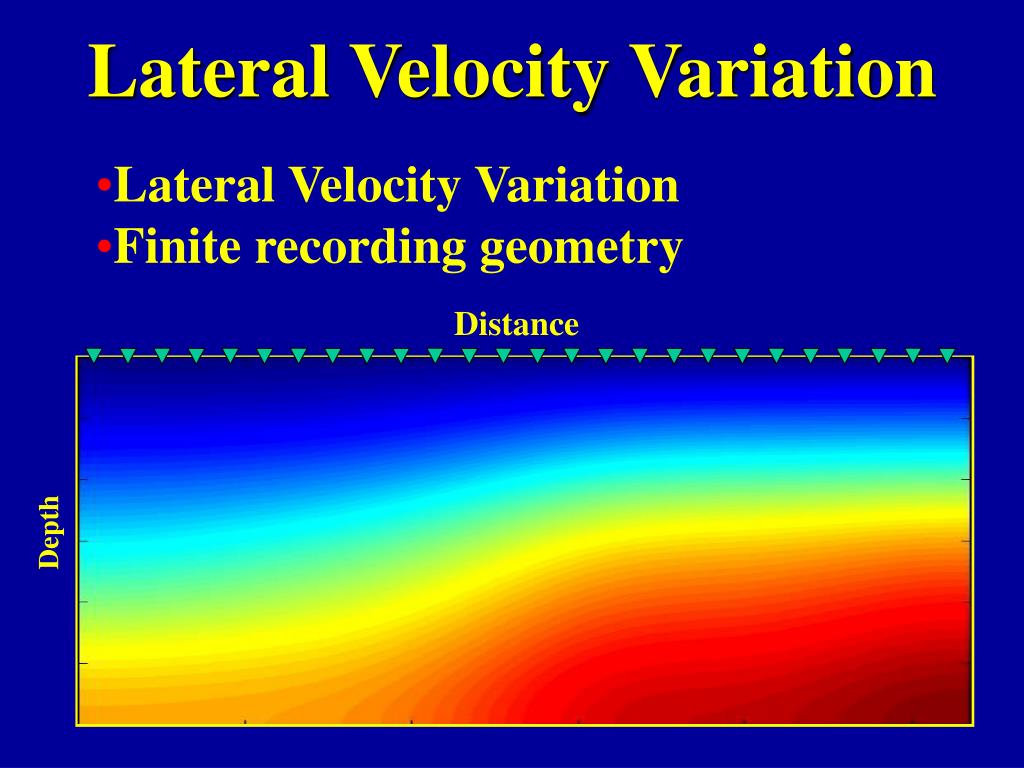 Lateral Velocity Variation

•Lateral Velocity Variation
•Finite recording geometry

Distance

Depth